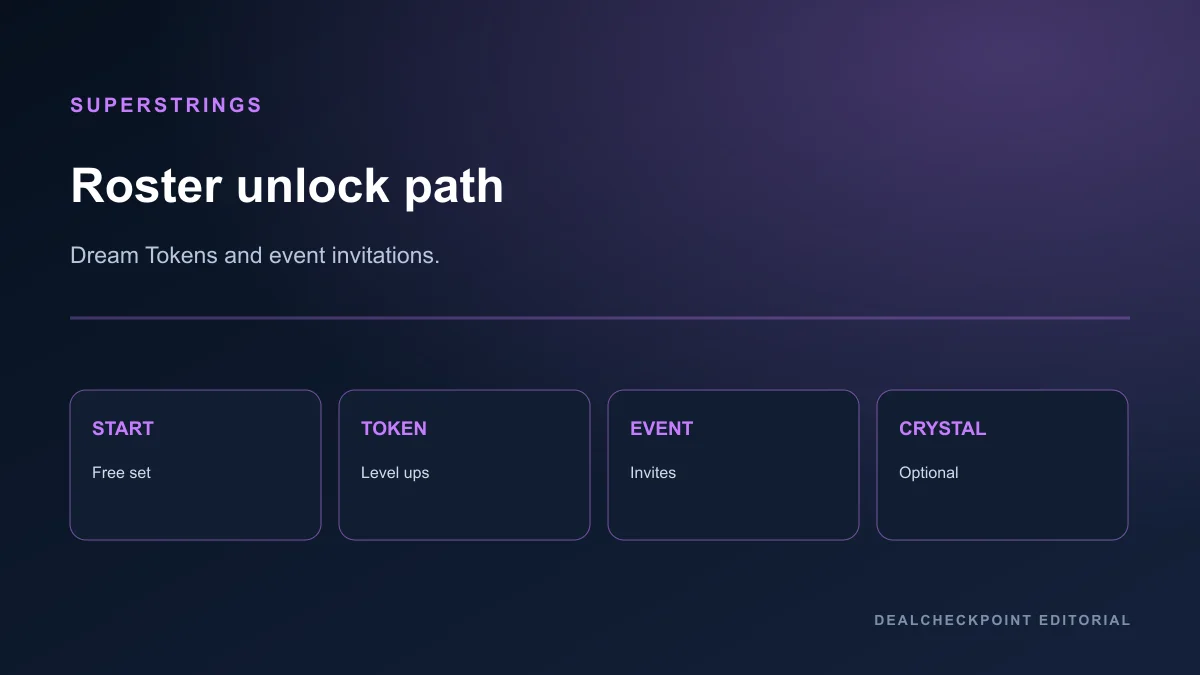 SUPERSTRINGS

Roster unlock path

Dream Tokens and event invitations.

START

Free set

TOKEN

Level ups

EVENT

Invites

CRYSTAL

Optional

DEALCHECKPOINT EDITORIAL